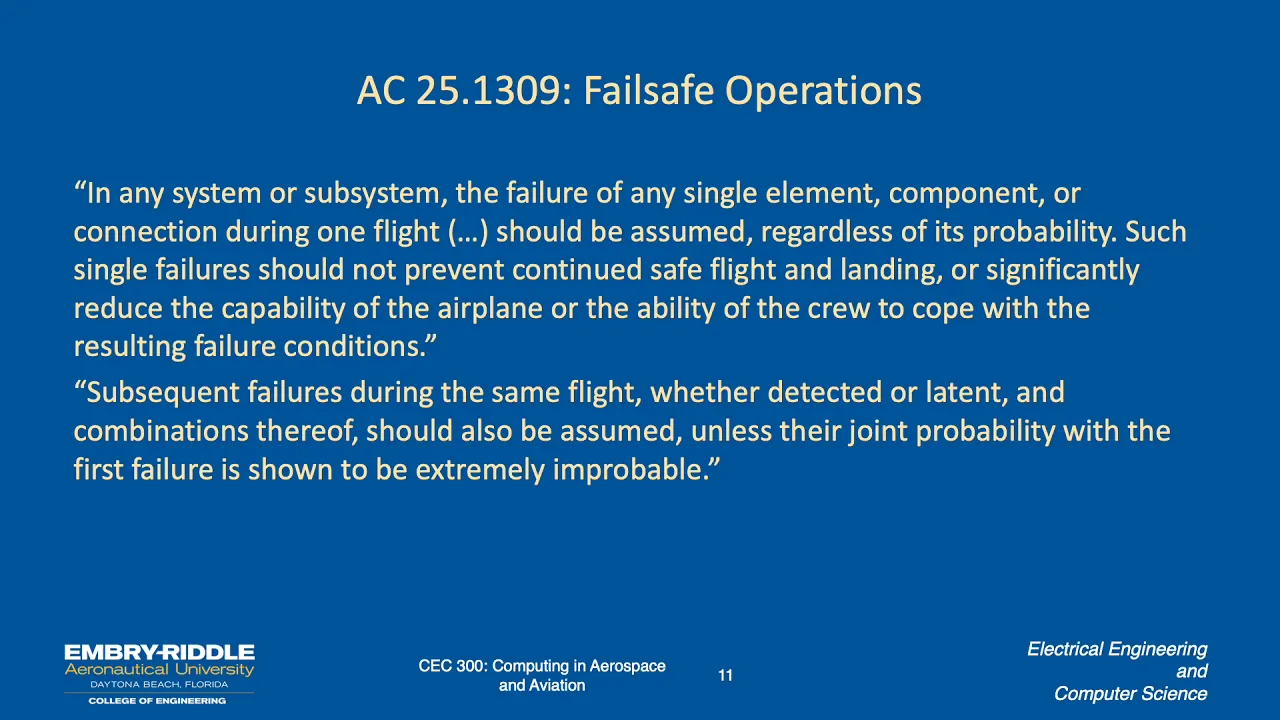 AC 25.1309: Failsafe Operations

“In any system or subsystem, the failure of any single element, component, or connection during one flight (…) should be assumed, regardless of its probability. Such single failures should not prevent continued safe flight and landing, or significantly reduce the capability of the airplane or the ability of the crew to cope with the resulting failure conditions.”

“Subsequent failures during the same flight, whether detected or latent, and combinations thereof, should also be assumed, unless their joint probability with the first failure is shown to be extremely improbable.”

EMBRY-RIDDLE
Aeronautical University
DAYTONA BEACH, FLORIDA
COLLEGE OF ENGINEERING

CEC 300: Computing in Aerospace and Aviation

11

Electrical Engineering
and
Computer Science